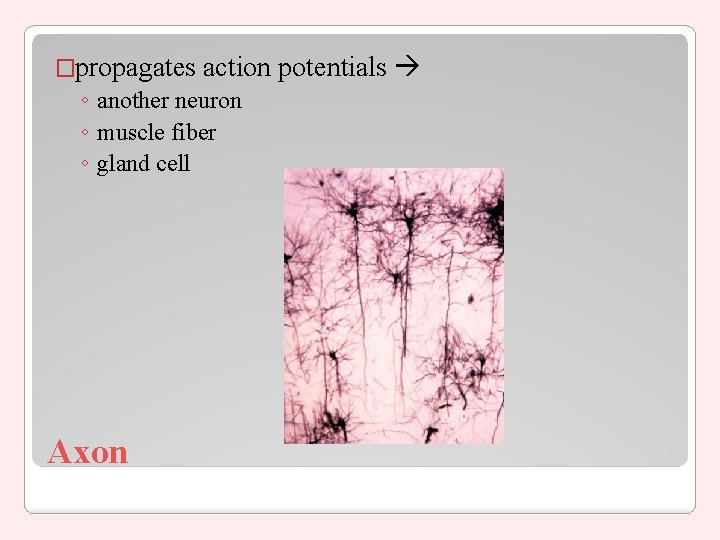 □propagates action potentials →
◦ another neuron
◦ muscle fiber
◦ gland cell

Axon